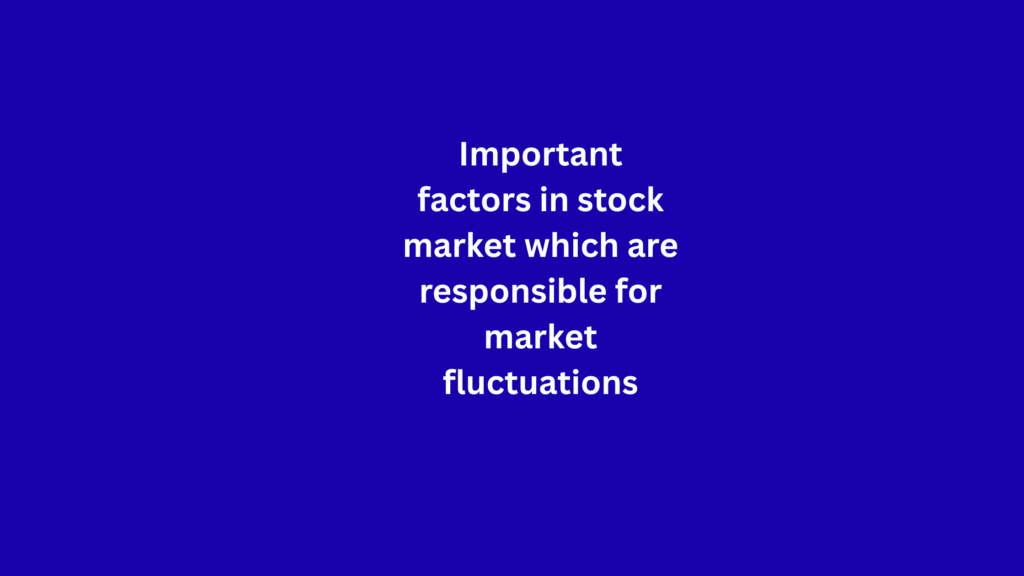 Important factors in stock market which are responsible for market fluctuations